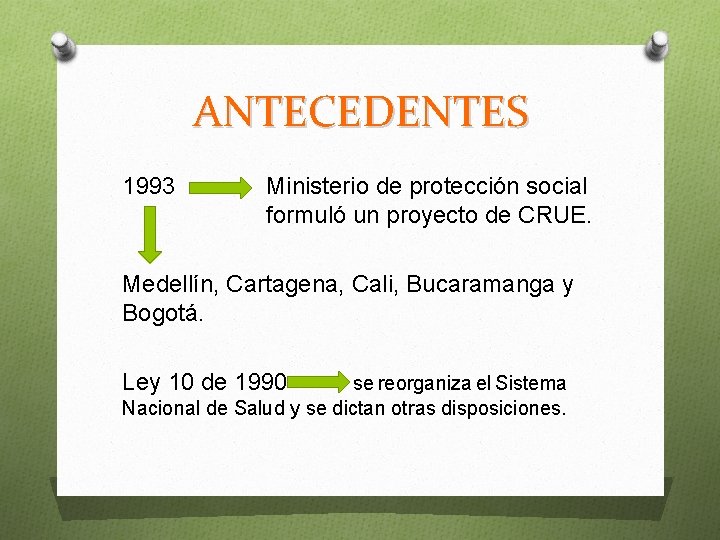 ANTECEDENTES

1993

Ministerio de protección social formuló un proyecto de CRUE.

Medellín, Cartagena, Cali, Bucaramanga y Bogotá.

Ley 10 de 1990 se reorganiza el Sistema Nacional de Salud y se dictan otras disposiciones.